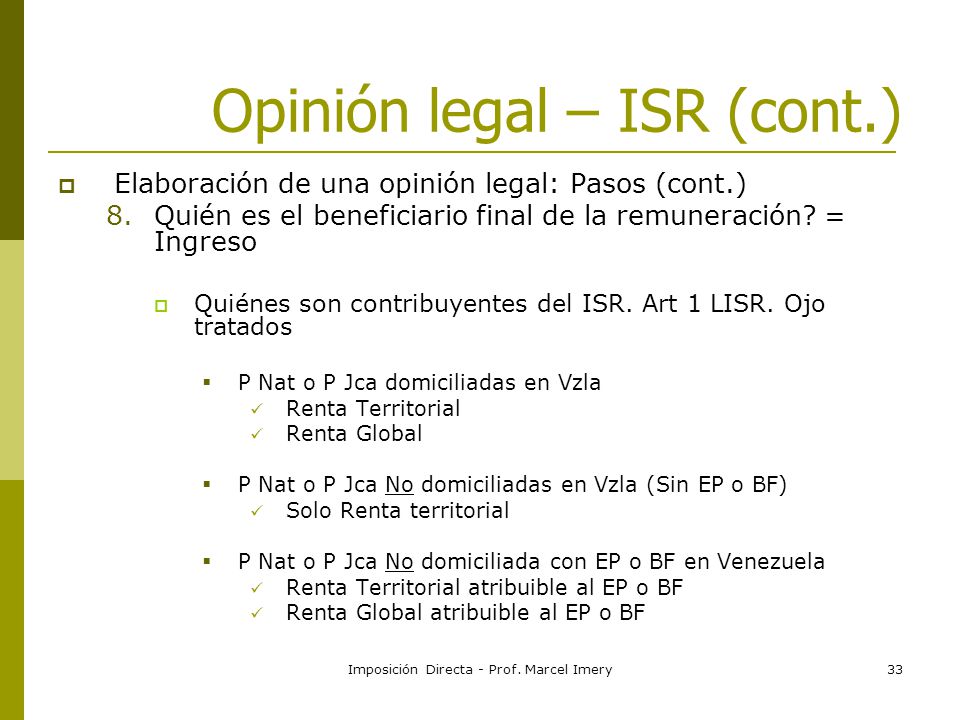 Opinión legal – ISR (cont.)

Elaboración de una opinión legal: Pasos (cont.)

8. Quién es el beneficiario final de la remuneración? = Ingreso

Quiénes son contribuyentes del ISR. Art 1 LISR. Ojo tratados

P Nat o P Jca domiciliadas en Vzla
Renta Territorial
Renta Global

P Nat o P Jca No domiciliadas en Vzla (Sin EP o BF)
Solo Renta territorial

P Nat o P Jca No domiciliada con EP o BF en Venezuela
Renta Territorial atribuible al EP o BF
Renta Global atribuible al EP o BF

Imposición Directa - Prof. Marcel Imery

33